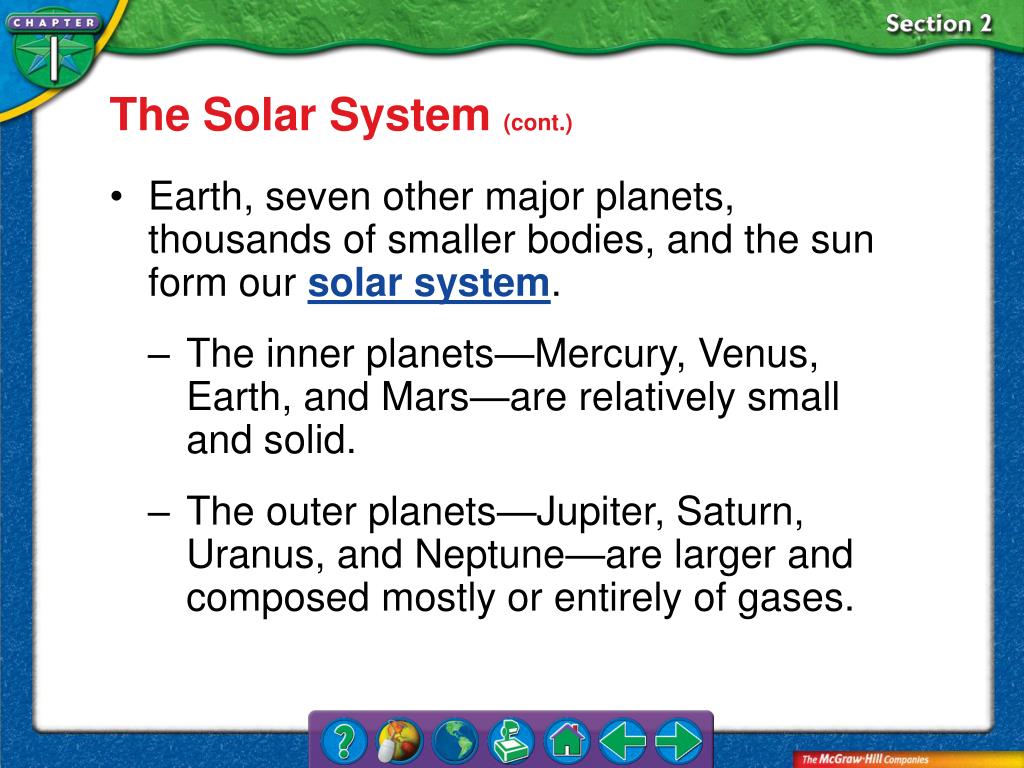 CHAPTER 1

Section 2

The Solar System (cont.)

• Earth, seven other major planets, thousands of smaller bodies, and the sun form our solar system.

– The inner planets—Mercury, Venus, Earth, and Mars—are relatively small and solid.

– The outer planets—Jupiter, Saturn, Uranus, and Neptune—are larger and composed mostly or entirely of gases.

?

The McGraw-Hill Companies